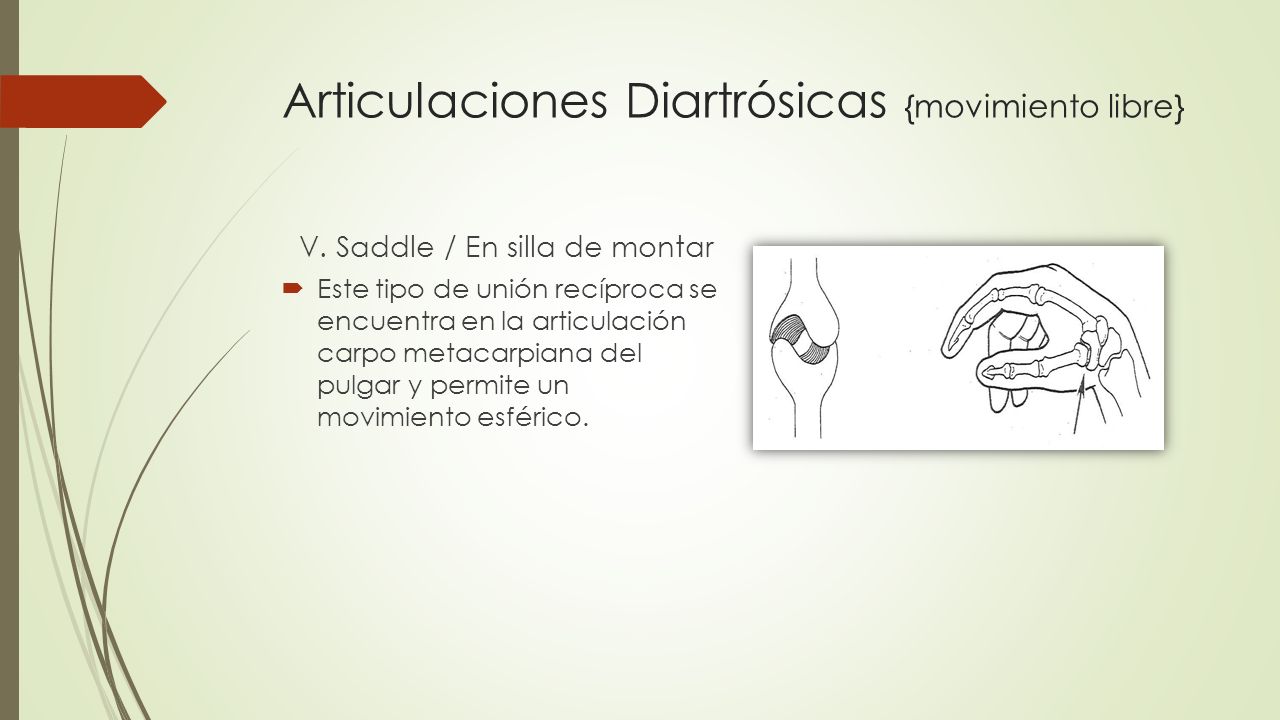 Articulaciones Diartrósicas {movimiento libre}

V. Saddle / En silla de montar

Este tipo de unión recíproca se encuentra en la articulación carpo metacarpiana del pulgar y permite un movimiento esférico.